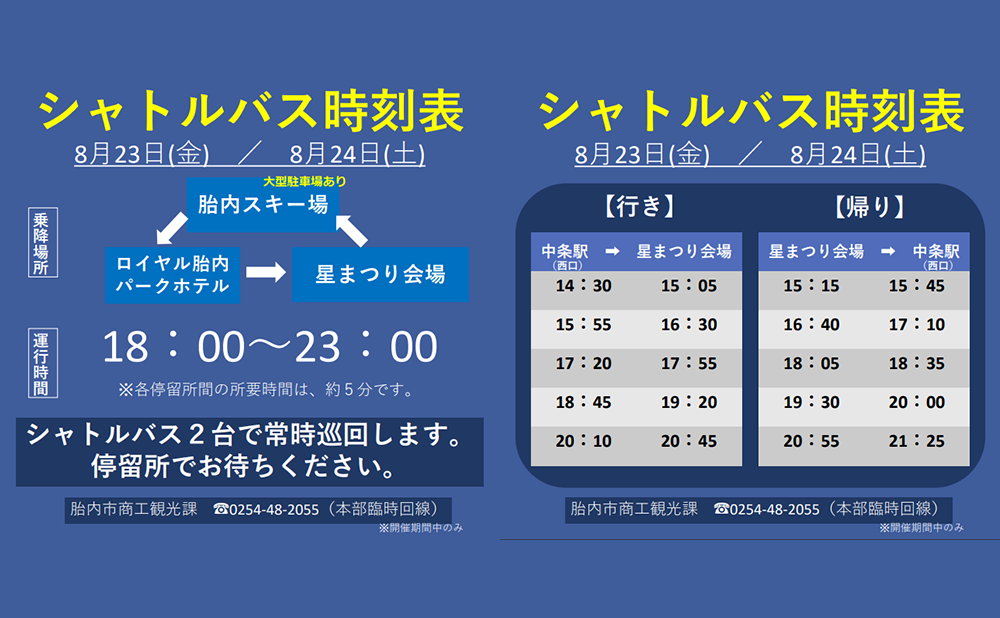 シャトルバス時刻表

8月23日(金)　／　8月24日(土)

乗降場所

大型駐車場あり

胎内スキー場

ロイヤル胎内パークホテル

星まつり会場

運行時間

18：00～23：00

※各停留所間の所要時間は、約５分です。

シャトルバス２台で常時巡回します。
停留所でお待ちください。

胎内市商工観光課　☎0254-48-2055（本部臨時回線）
※開催期間中のみ

シャトルバス時刻表

8月23日(金)　／　8月24日(土)

【行き】

| 中条駅（西口） ➡ | 星まつり会場 |
|---|---|
| 14：30 | 15：05 |
| 15：55 | 16：30 |
| 17：20 | 17：55 |
| 18：45 | 19：20 |
| 20：10 | 20：45 |

【帰り】

| 星まつり会場 ➡ | 中条駅（西口） |
|---|---|
| 15：15 | 15：45 |
| 16：40 | 17：10 |
| 18：05 | 18：35 |
| 19：30 | 20：00 |
| 20：55 | 21：25 |

胎内市商工観光課　☎0254-48-2055（本部臨時回線）
※開催期間中のみ